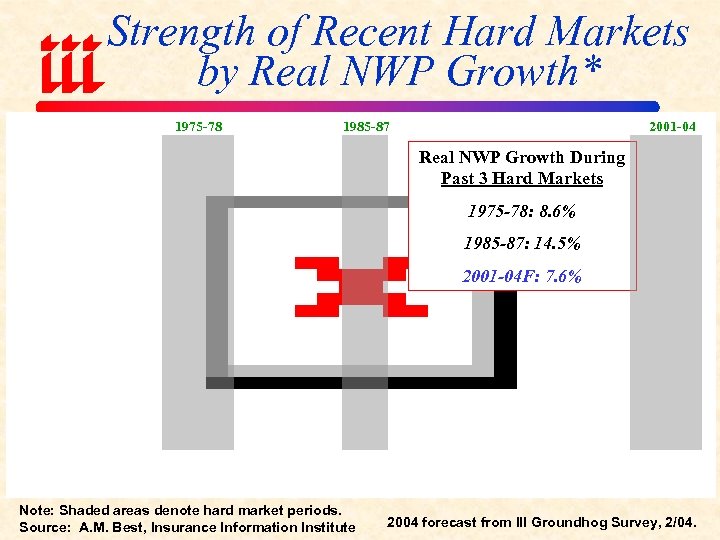 iii Strength of Recent Hard Markets by Real NWP Growth*

1975-78

1985-87

2001-04

Real NWP Growth During
Past 3 Hard Markets

1975-78: 8.6%

1985-87: 14.5%

2001-04F: 7.6%

Note: Shaded areas denote hard market periods.
Source: A.M. Best, Insurance Information Institute

2004 forecast from III Groundhog Survey, 2/04.